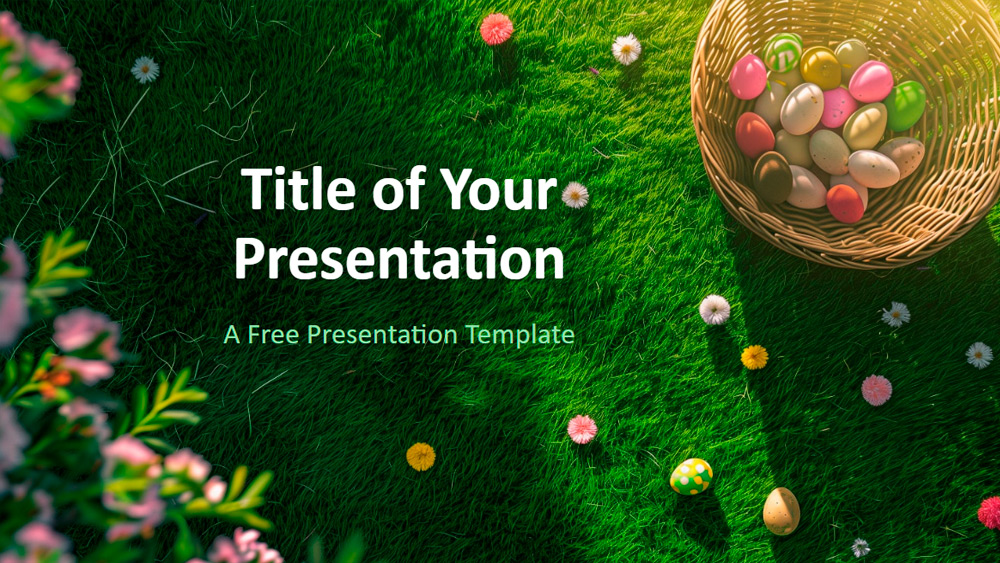 Title of Your Presentation

A Free Presentation Template